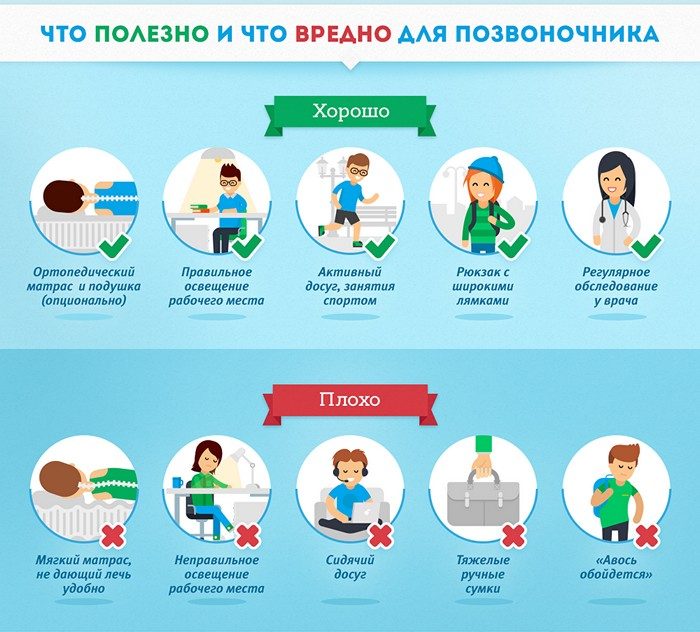 ЧТО ПОЛЕЗНО И ЧТО ВРЕДНО ДЛЯ ПОЗВОНОЧНИКА

Хорошо

Ортопедический матрас и подушка (опционально)

Правильное освещение рабочего места

Активный досуг, занятия спортом

Рюкзак с широкими лямками

Регулярное обследование у врача

Плохо

Мягкий матрас, не дающий лечь удобно

Неправильное освещение рабочего места

Сидячий досуг

Тяжелые ручные сумки

«Авось обойдется»